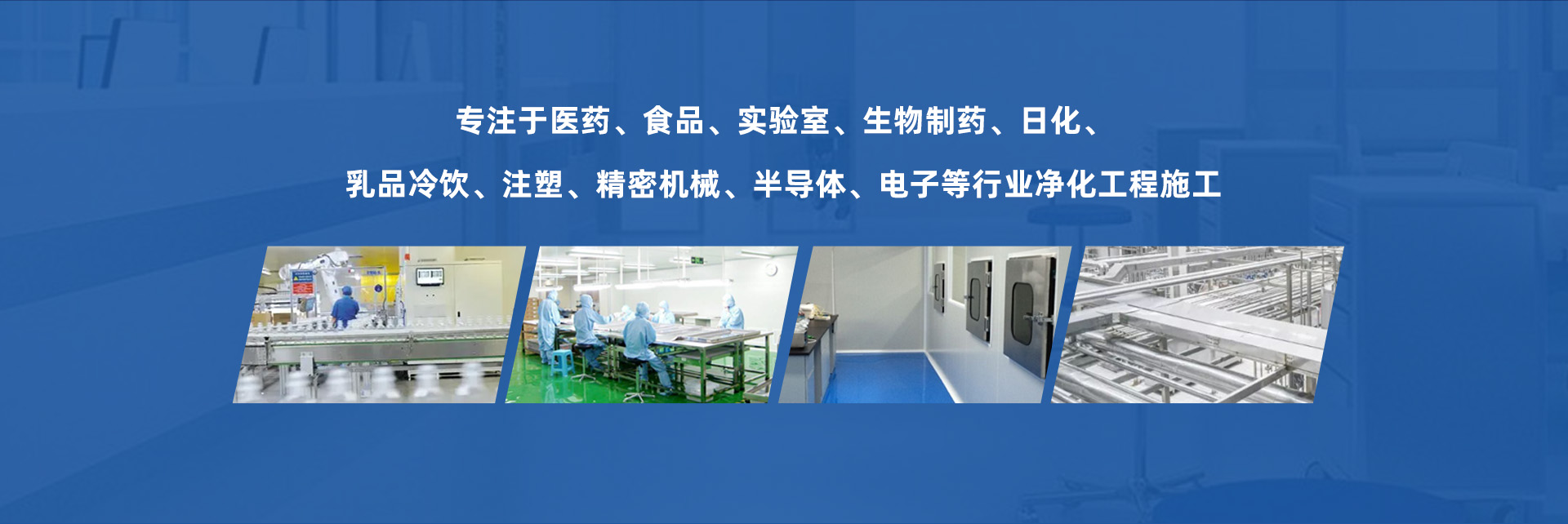 专注于医药、食品、实验室、生物制药、日化、

乳品冷饮、注塑、精密机械、半导体、电子等行业净化工程施工